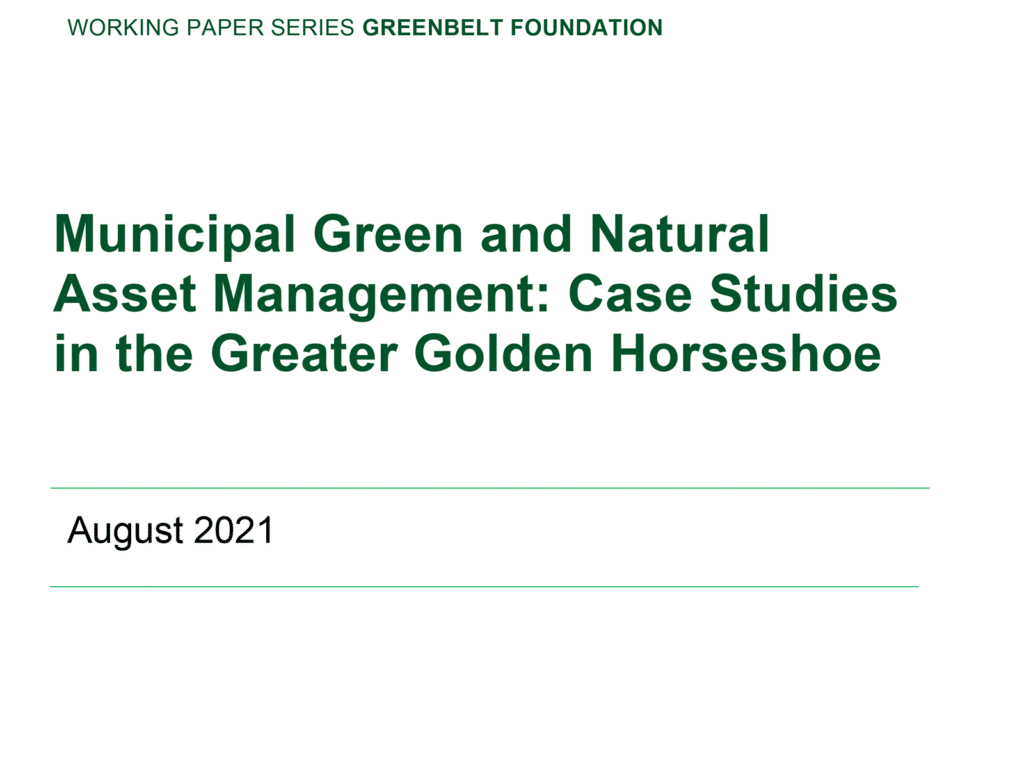 WORKING PAPER SERIES GREENBELT FOUNDATION

Municipal Green and Natural Asset Management: Case Studies in the Greater Golden Horseshoe

August 2021